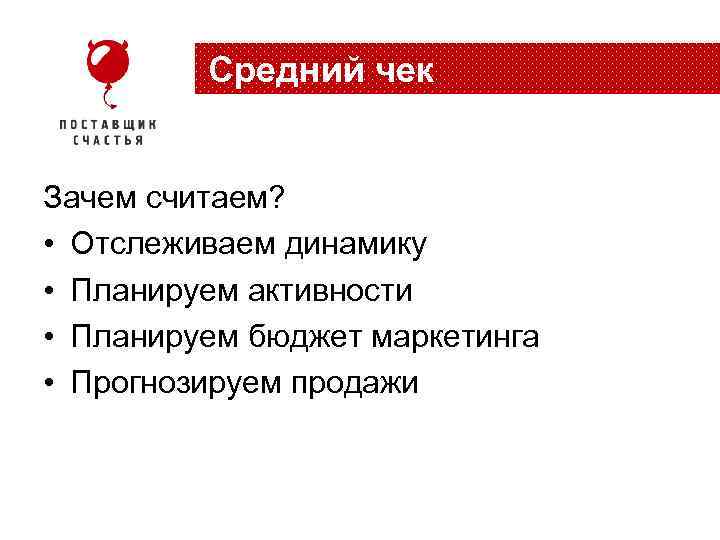 ПОСТАВЩИК СЧАСТЬЯ

Средний чек

Зачем считаем?
• Отслеживаем динамику
• Планируем активности
• Планируем бюджет маркетинга
• Прогнозируем продажи